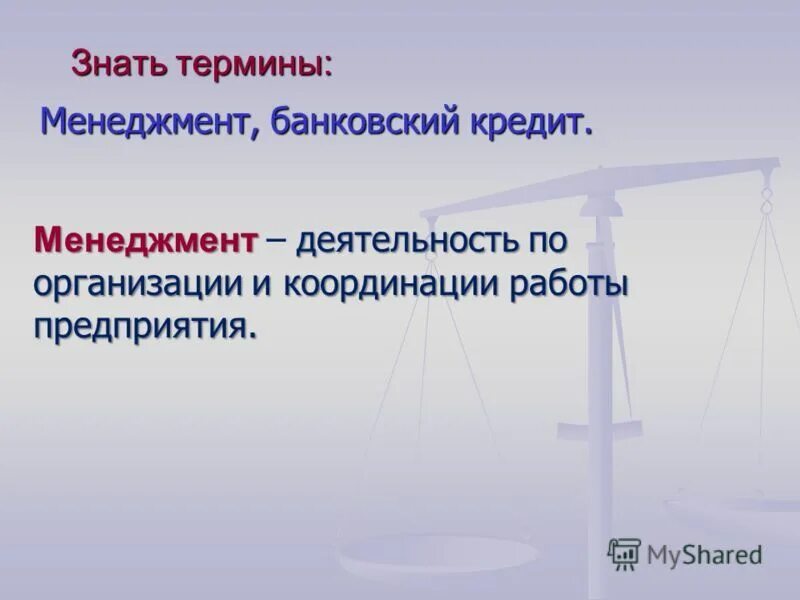 Знать термины:

Менеджмент, банковский кредит.

Менеджмент – деятельность по организации и координации работы предприятия.

MyShared